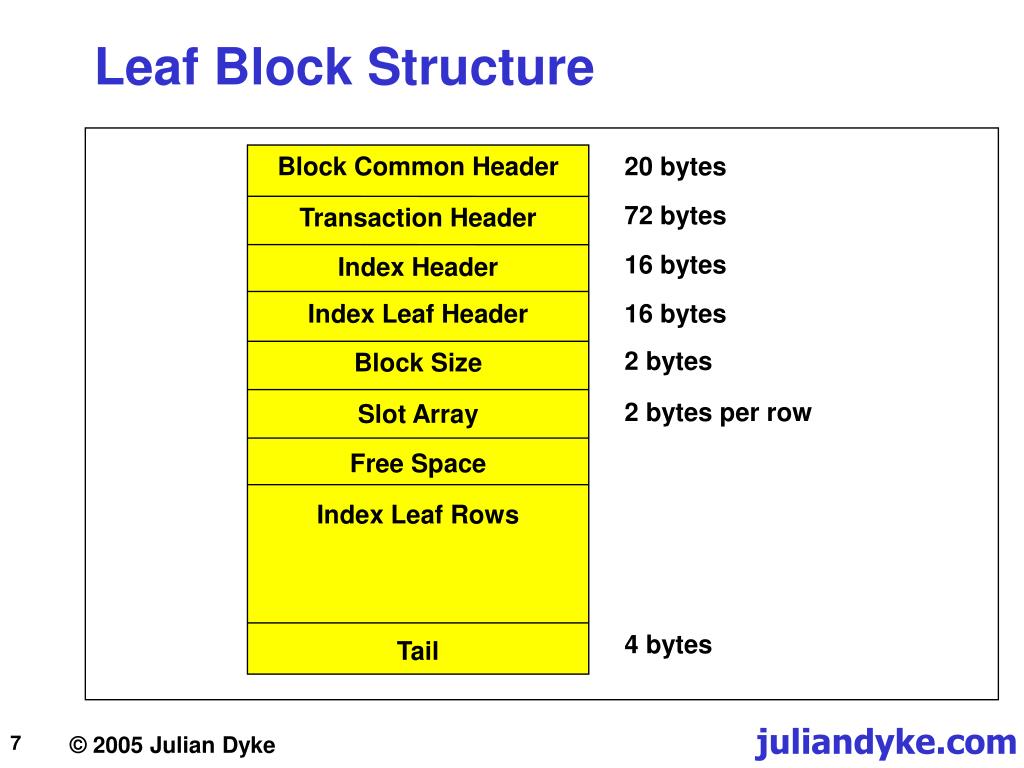 Leaf Block Structure

| Block Common Header | 20 bytes |
|---|---|
| Transaction Header | 72 bytes |
| Index Header | 16 bytes |
| Index Leaf Header | 16 bytes |
| Block Size | 2 bytes |
| Slot Array | 2 bytes per row |
| Free Space | |
| Index Leaf Rows | |
| Tail | 4 bytes |

7 © 2005 Julian Dyke juliandyke.com